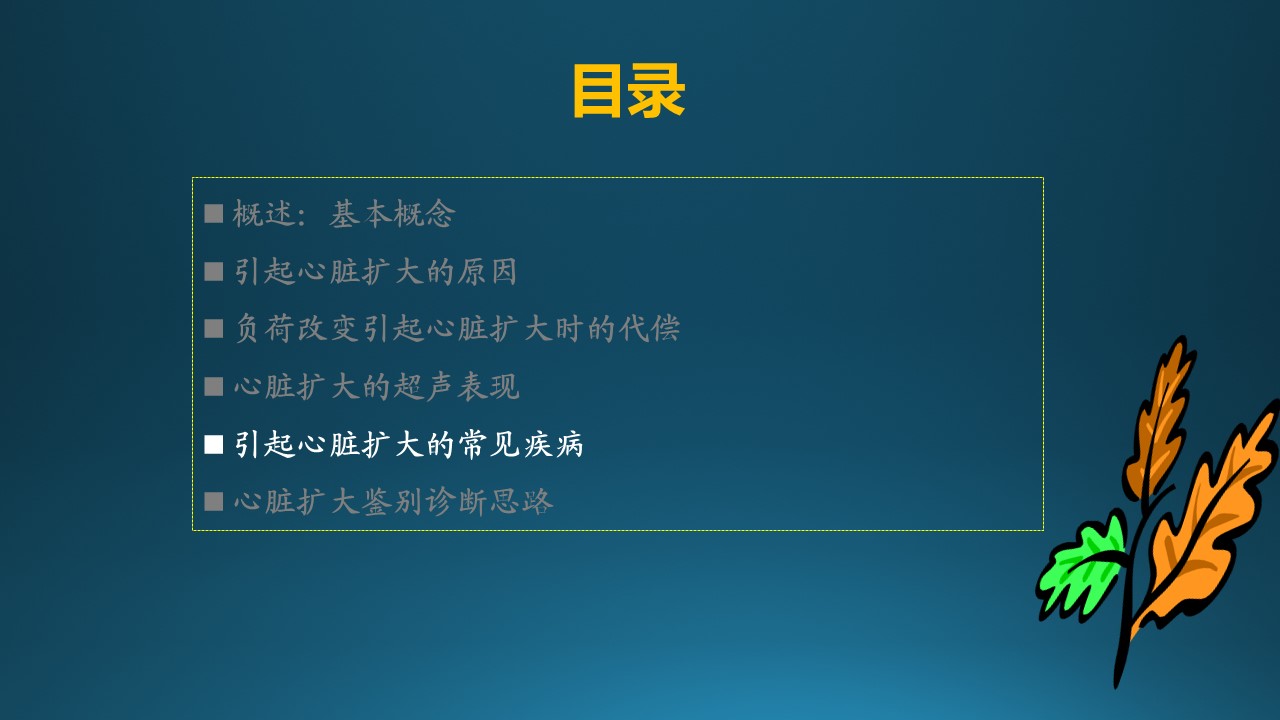 目录

■ 概述：基本概念
■ 引起心脏扩大的原因
■ 负荷改变引起心脏扩大时的代偿
■ 心脏扩大的超声表现
■ 引起心脏扩大的常见疾病
■ 心脏扩大鉴别诊断思路